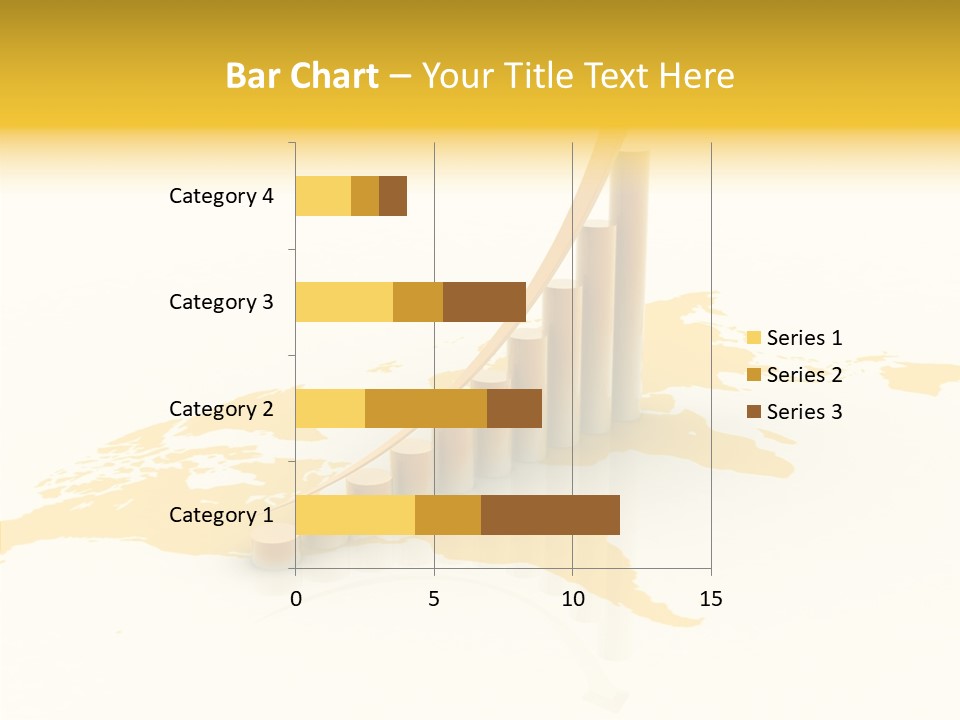 Bar Chart – Your Title Text Here

Category 4
Category 3
Category 2
Category 1

0
5
10
15

Series 1
Series 2
Series 3